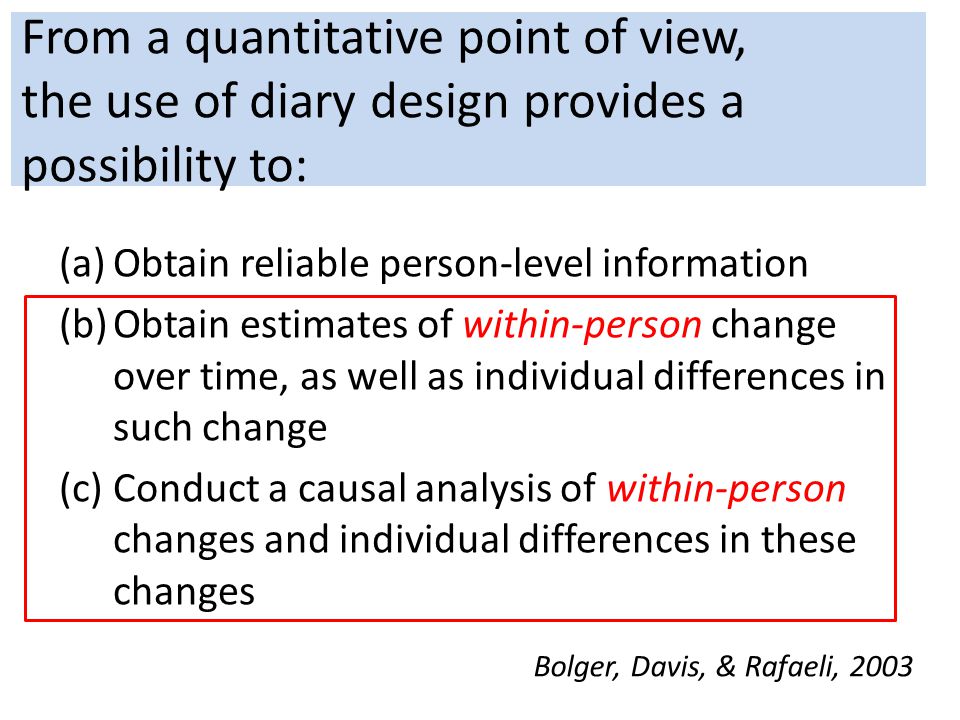 From a quantitative point of view, the use of diary design provides a possibility to:

(a) Obtain reliable person-level information

(b) Obtain estimates of within-person change over time, as well as individual differences in such change

(c) Conduct a causal analysis of within-person changes and individual differences in these changes

Bolger, Davis, & Rafaeli, 2003